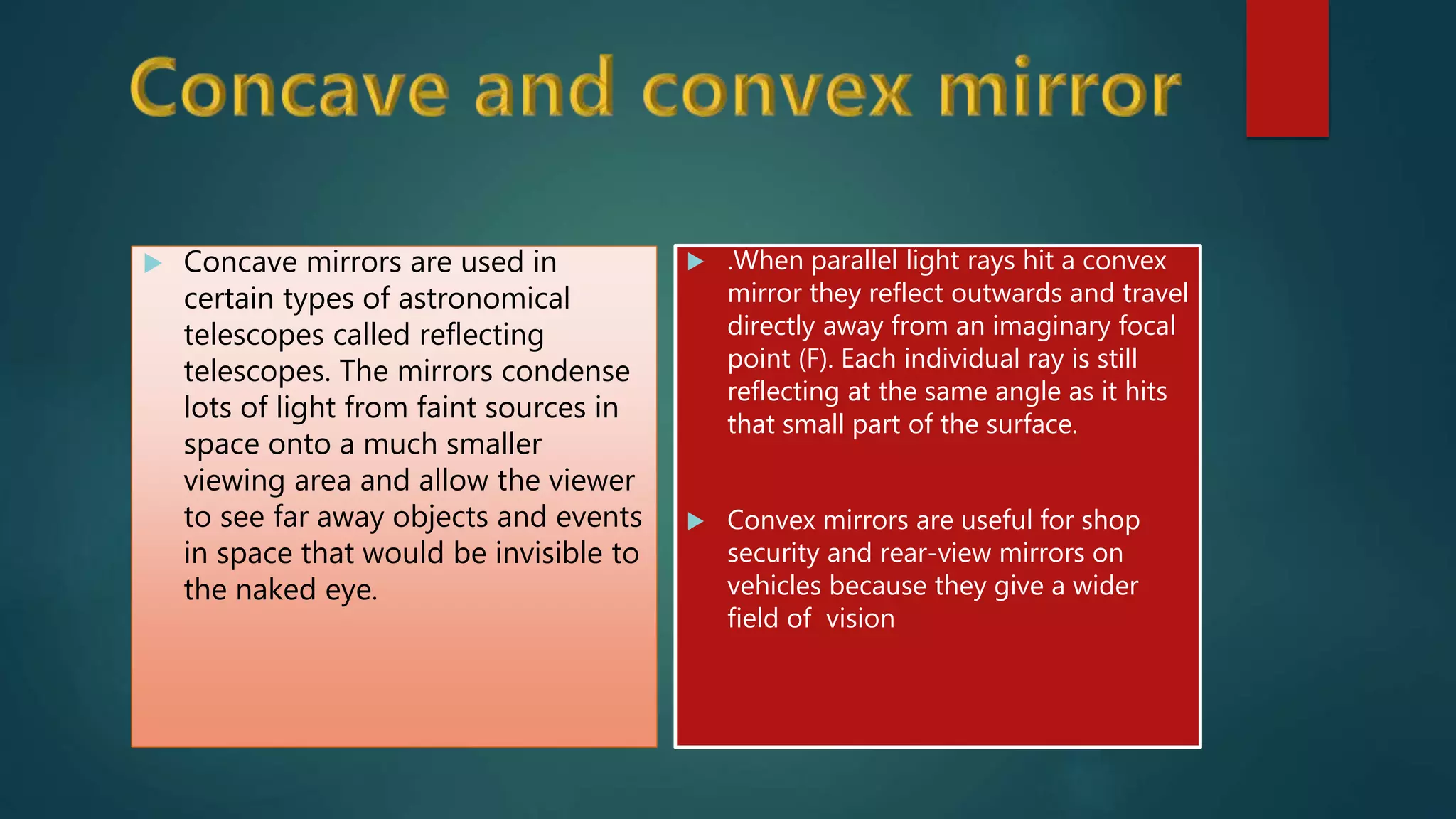 Concave and convex mirror

Concave mirrors are used in certain types of astronomical telescopes called reflecting telescopes. The mirrors condense lots of light from faint sources in space onto a much smaller viewing area and allow the viewer to see far away objects and events in space that would be invisible to the naked eye.

.When parallel light rays hit a convex mirror they reflect outwards and travel directly away from an imaginary focal point (F). Each individual ray is still reflecting at the same angle as it hits that small part of the surface.

Convex mirrors are useful for shop security and rear-view mirrors on vehicles because they give a wider field of  vision